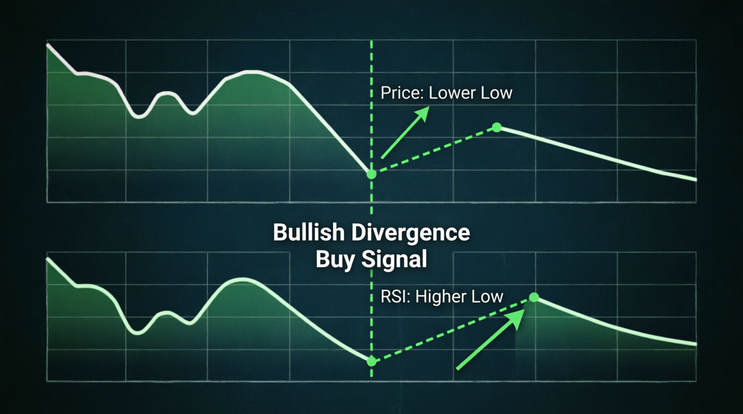 Price: Lower Low

Bullish Divergence
Buy Signal

RSI: Higher Low